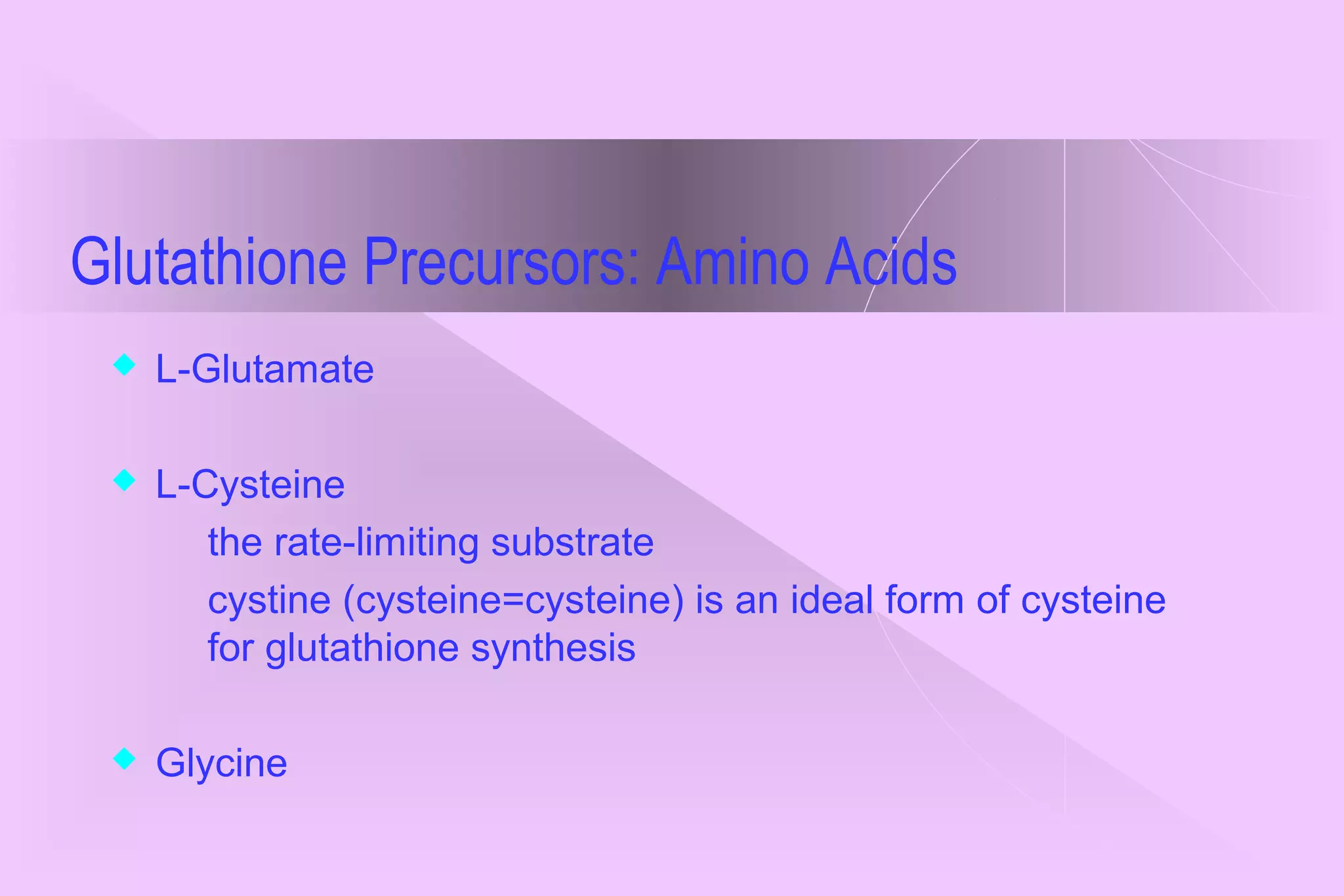 Glutathione Precursors: Amino Acids

◆ L-Glutamate

◆ L-Cysteine

the rate-limiting substrate

cystine (cysteine=cysteine) is an ideal form of cysteine for glutathione synthesis

◆ Glycine